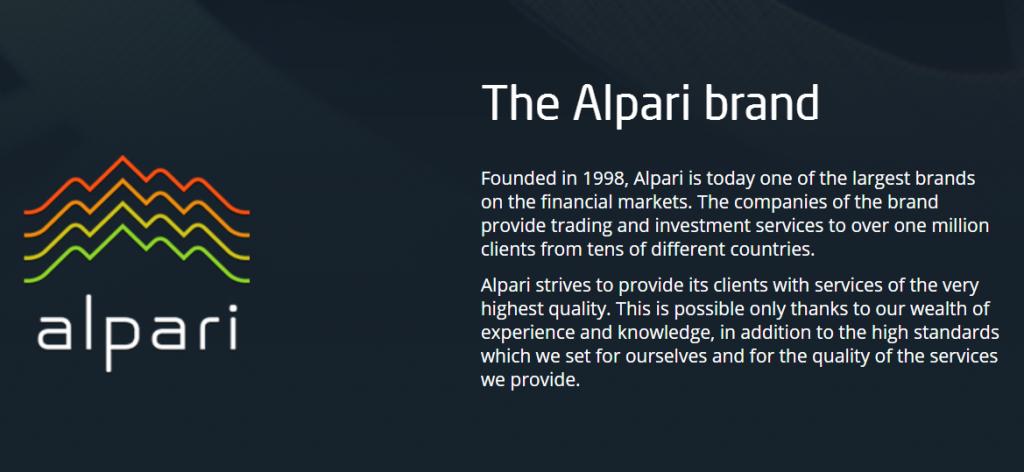 alpari

The Alpari brand

Founded in 1998, Alpari is today one of the largest brands on the financial markets. The companies of the brand provide trading and investment services to over one million clients from tens of different countries.

Alpari strives to provide its clients with services of the very highest quality. This is possible only thanks to our wealth of experience and knowledge, in addition to the high standards which we set for ourselves and for the quality of the services we provide.